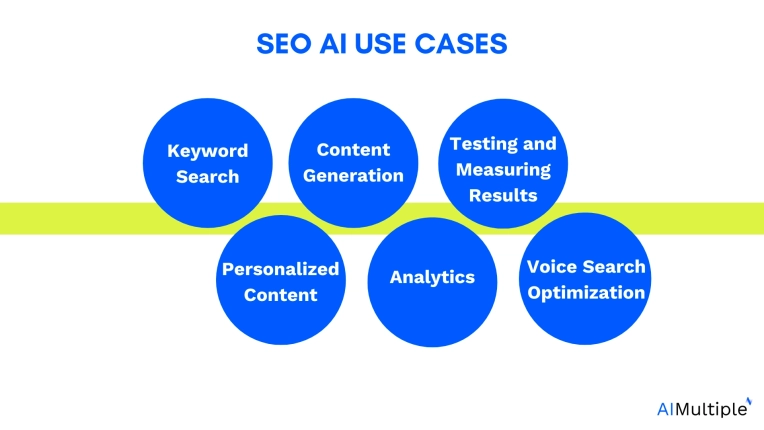 SEO AI USE CASES

Keyword Search

Content Generation

Testing and Measuring Results

Personalized Content

Analytics

Voice Search Optimization

AIMultiple